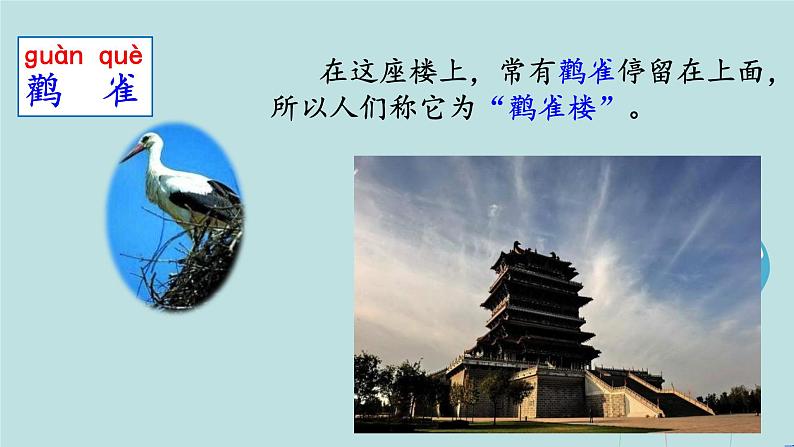 guàn què
鹳 雀

在这座楼上，常有鹳雀停留在上面，所以人们称它为“鹳雀楼”。